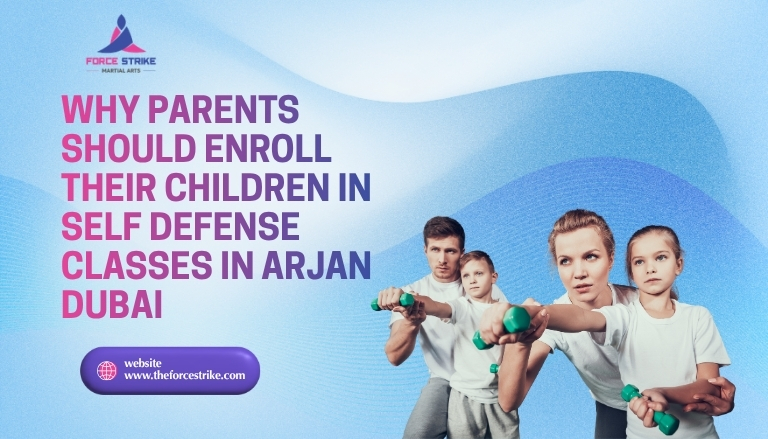 FORCE STRIKE
MARTIAL ARTS

WHY PARENTS SHOULD ENROLL THEIR CHILDREN IN SELF DEFENSE CLASSES IN ARJAN DUBAI

website
www.theforcestrike.com